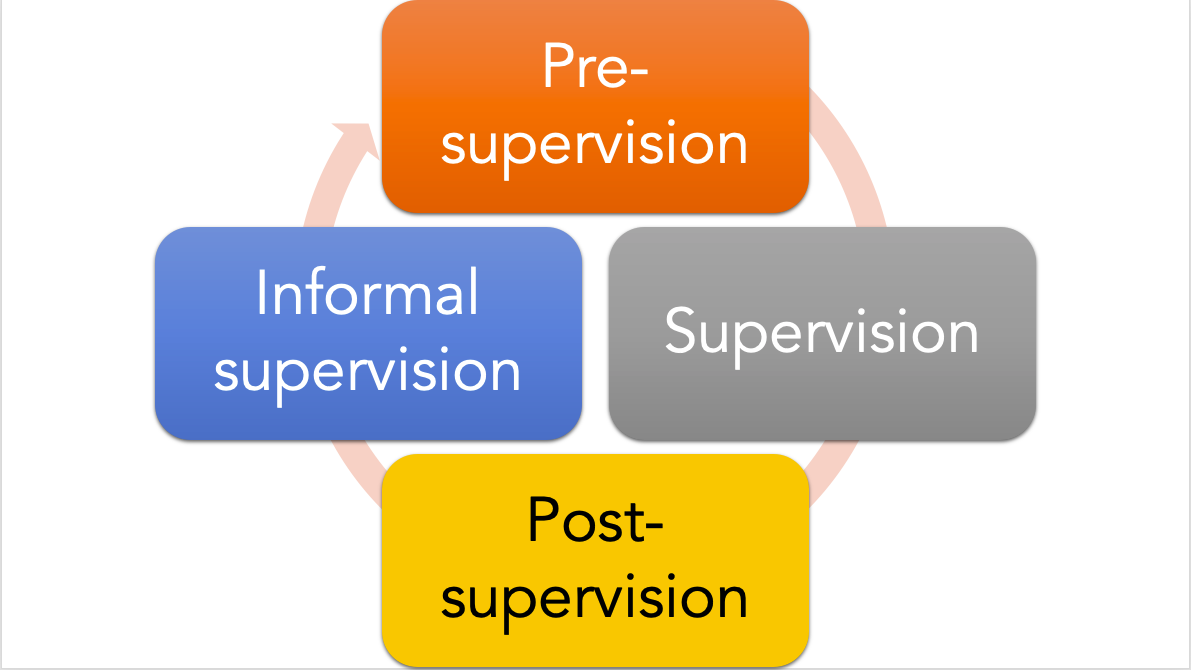 Pre-supervision

Supervision

Post-supervision

Informal supervision